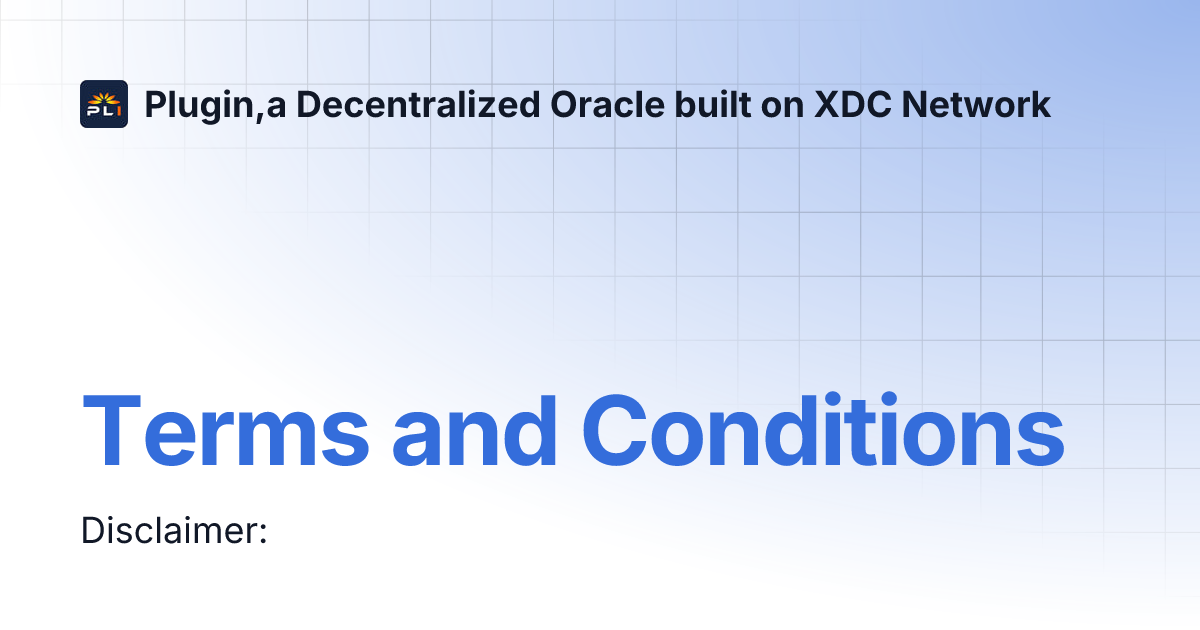 PLI

Plugin,a Decentralized Oracle built on XDC Network

Terms and Conditions

Disclaimer: